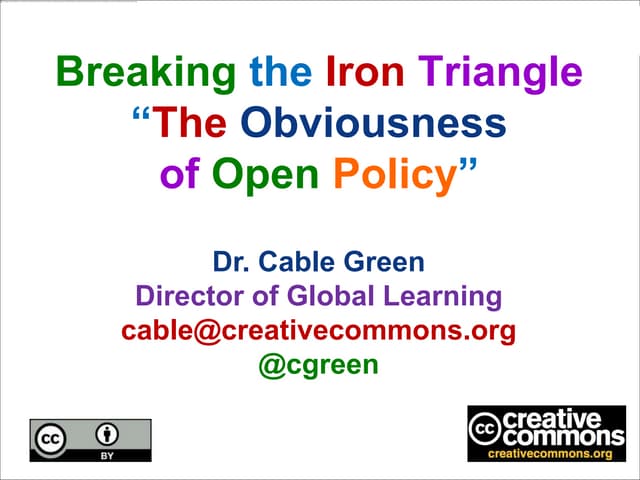 Breaking the Iron Triangle
“The Obviousness of Open Policy”

Dr. Cable Green
Director of Global Learning
cable@creativecommons.org
@cgreen

cc BY

cc creative commons
creativecommons.org